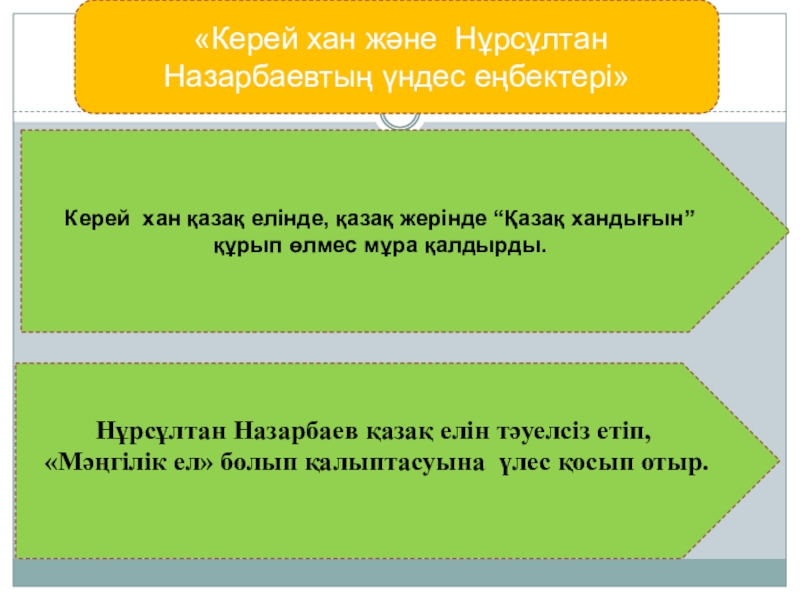 «Керей хан және Нұрсұлтан Назарбаевтың үндес еңбектері»

Керей хан қазақ елінде, қазақ жерінде “Қазақ хандығын” құрып өлмес мұра қалдырды.

Нұрсұлтан Назарбаев қазақ елін тәуелсіз етіп, «Мәңгілік ел» болып қалыптасуына үлес қосып отыр.